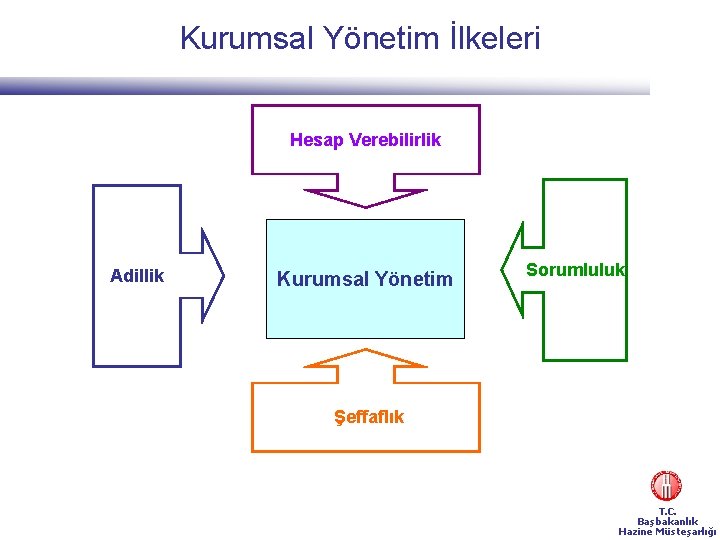 Kurumsal Yönetim İlkeleri

Hesap Verebilirlik

Adillik

Kurumsal Yönetim

Sorumluluk

Şeffaflık

T.C.
Başbakanlık
Hazine Müsteşarlığı